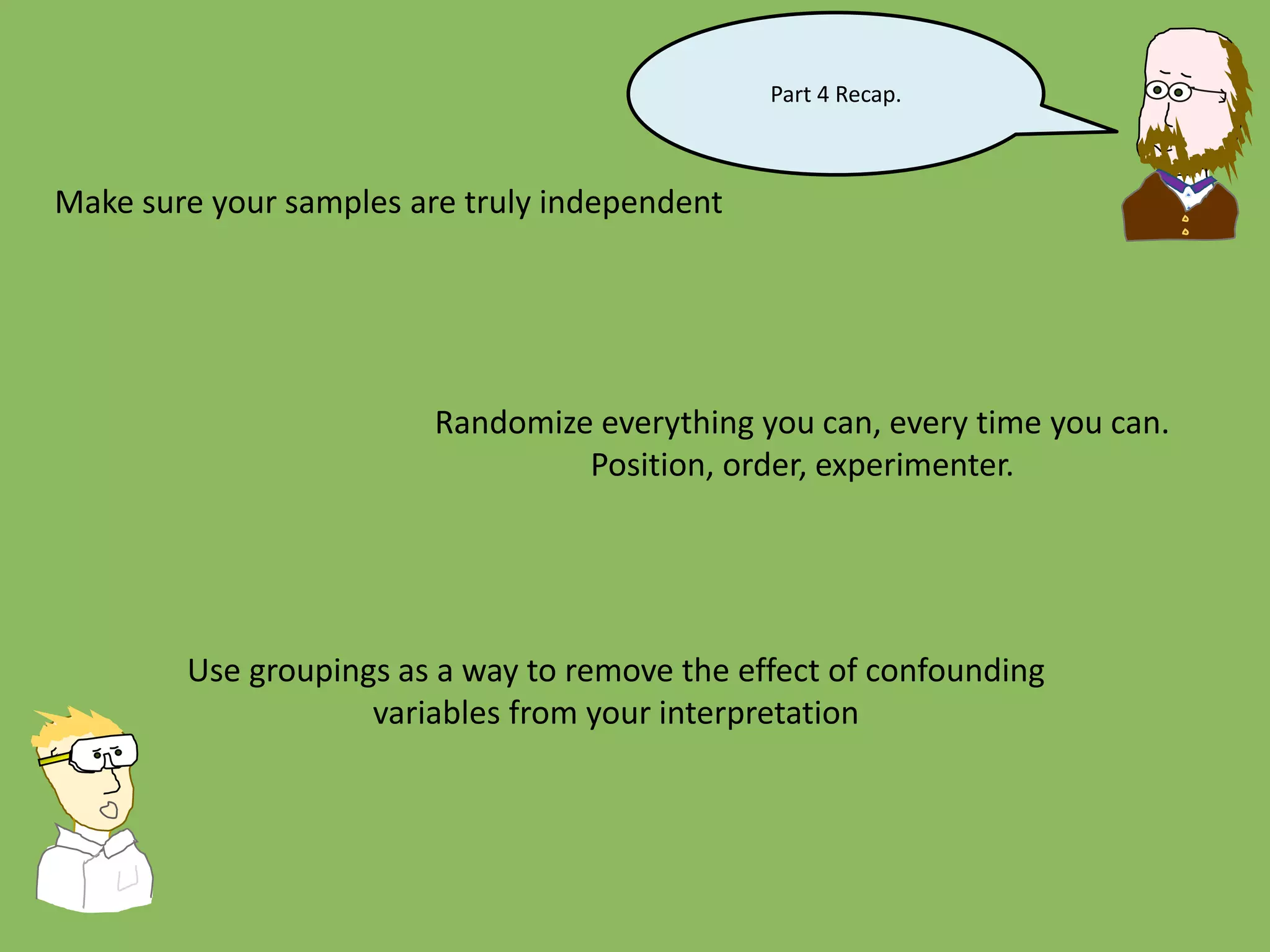 Part 4 Recap.

Make sure your samples are truly independent

Randomize everything you can, every time you can. Position, order, experimenter.

Use groupings as a way to remove the effect of confounding variables from your interpretation